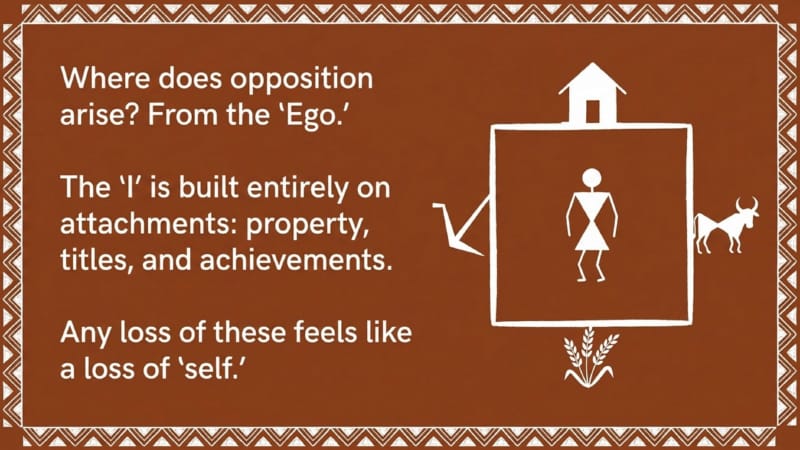 Where does opposition arise? From the ‘Ego.’

The ‘I’ is built entirely on attachments: property, titles, and achievements.

Any loss of these feels like a loss of ‘self.’